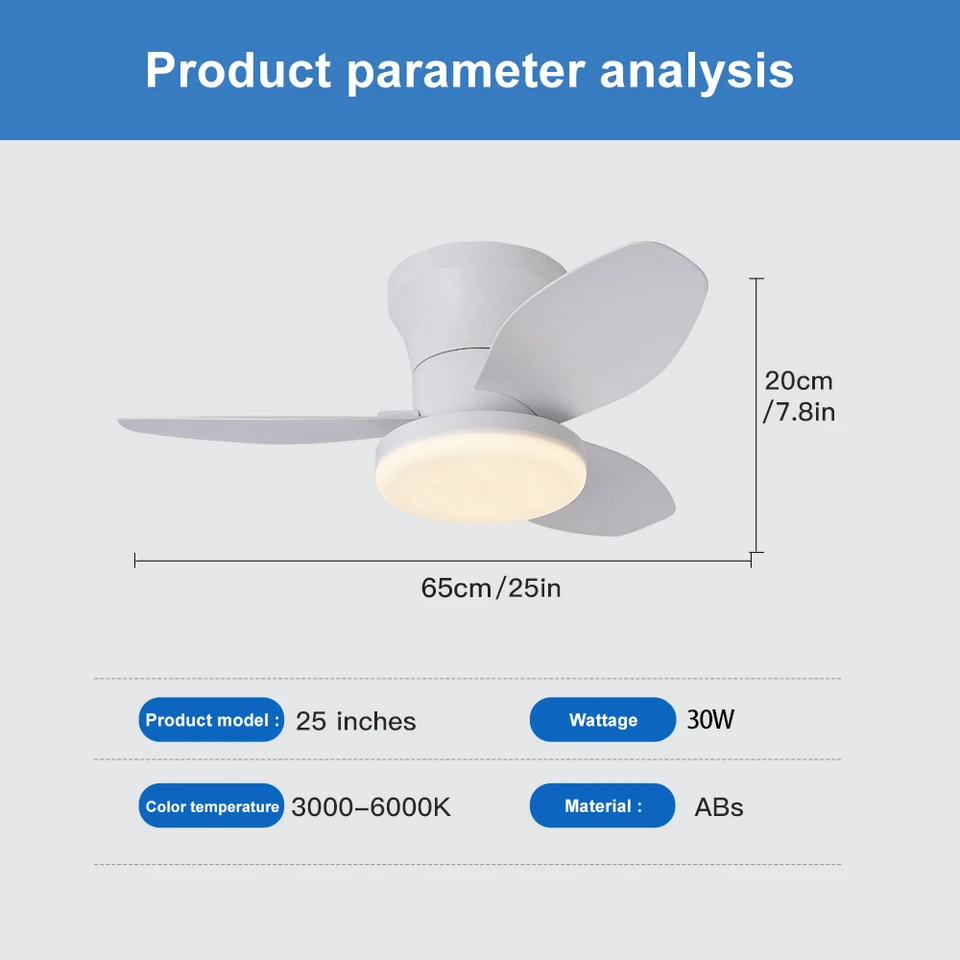 Product parameter analysis

20cm
/7.8in

65cm/25in

Product model : 25 inches

Wattage 30W

Color temperature 3000-6000K

Material : ABs